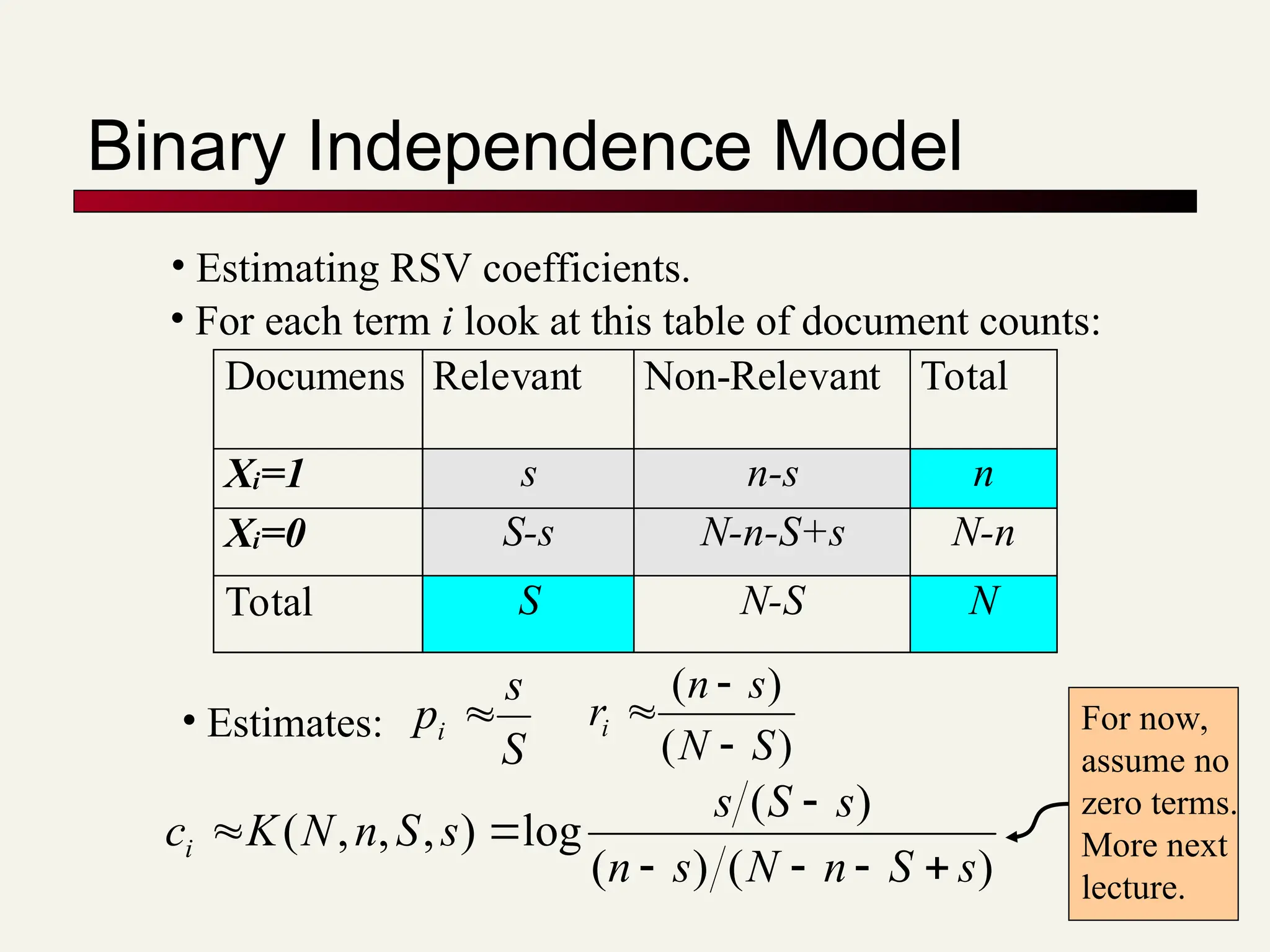 Binary Independence Model

• Estimating RSV coefficients.
• For each term $i$ look at this table of document counts:

| Documens | Relevant | Non-Relevant | Total |
|---|---|---|---|
| $X_i=1$ | $s$ | $n-s$ | $n$ |
| $X_i=0$ | $S-s$ | $N-n-S+s$ | $N-n$ |
| Total | $S$ | $N-S$ | $N$ |

• Estimates: $p_i \approx \frac{s}{S}$ $r_i \approx \frac{(n-s)}{(N-S)}$

$c_i \approx K(N,n,S,s) = \log \frac{s/(S-s)}{(n-s)/(N-n-S+s)}$

For now, assume no zero terms. More next lecture.